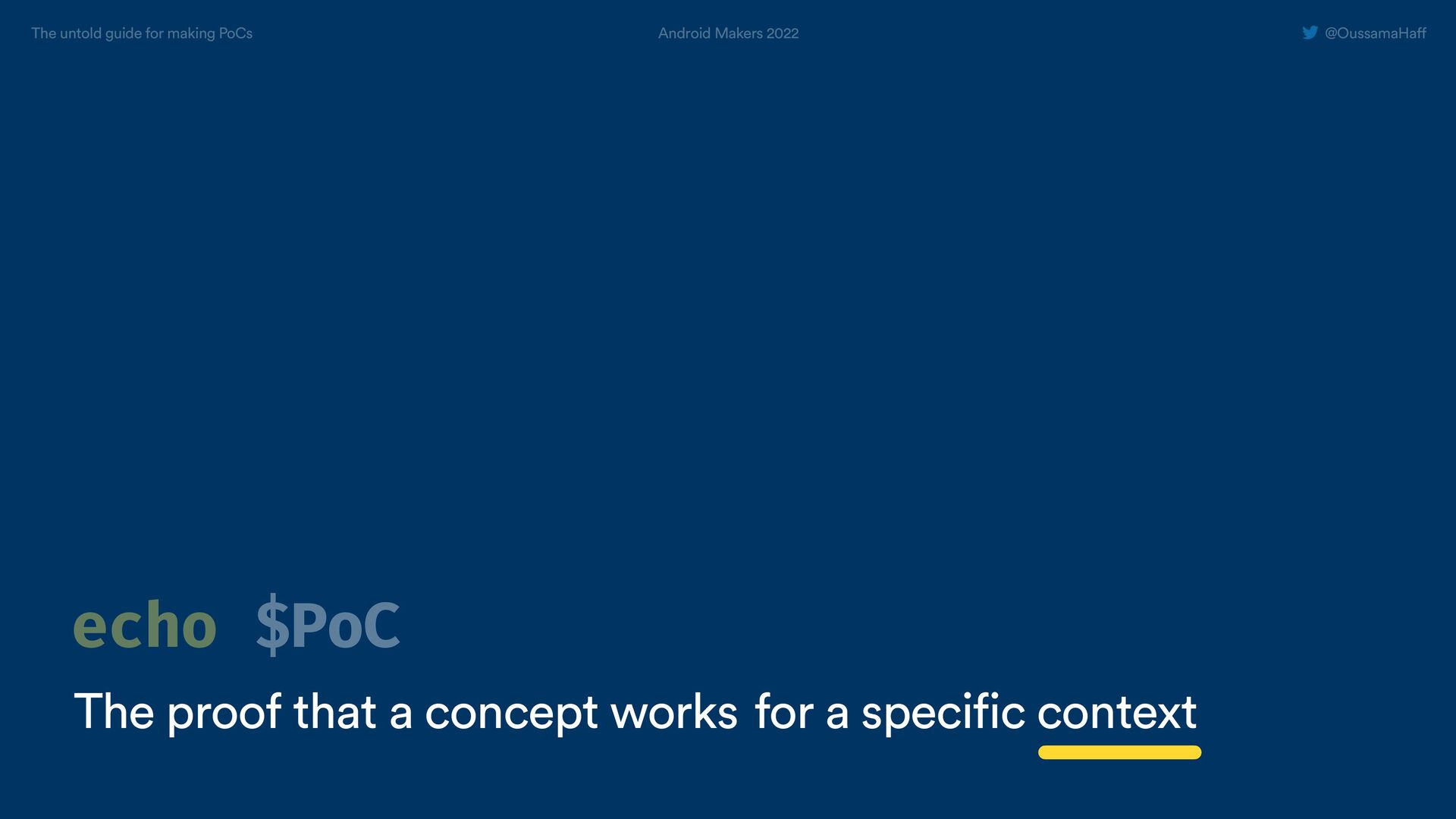 The untold guide for making PoCs

Android Makers 2022

@OussamaHaff

echo $PoC

The proof that a concept works for a specific context